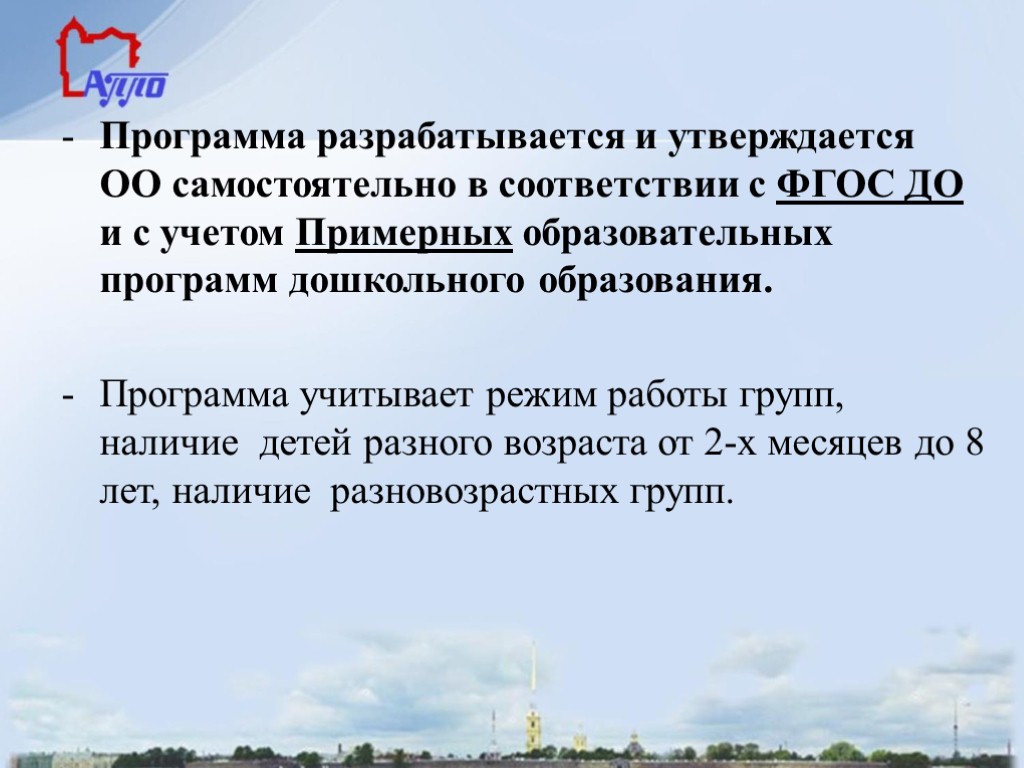 АППО

- Программа разрабатывается и утверждается ОО самостоятельно в соответствии с ФГОС ДО и с учетом Примерных образовательных программ дошкольного образования.

- Программа учитывает режим работы групп, наличие детей разного возраста от 2-х месяцев до 8 лет, наличие разновозрастных групп.